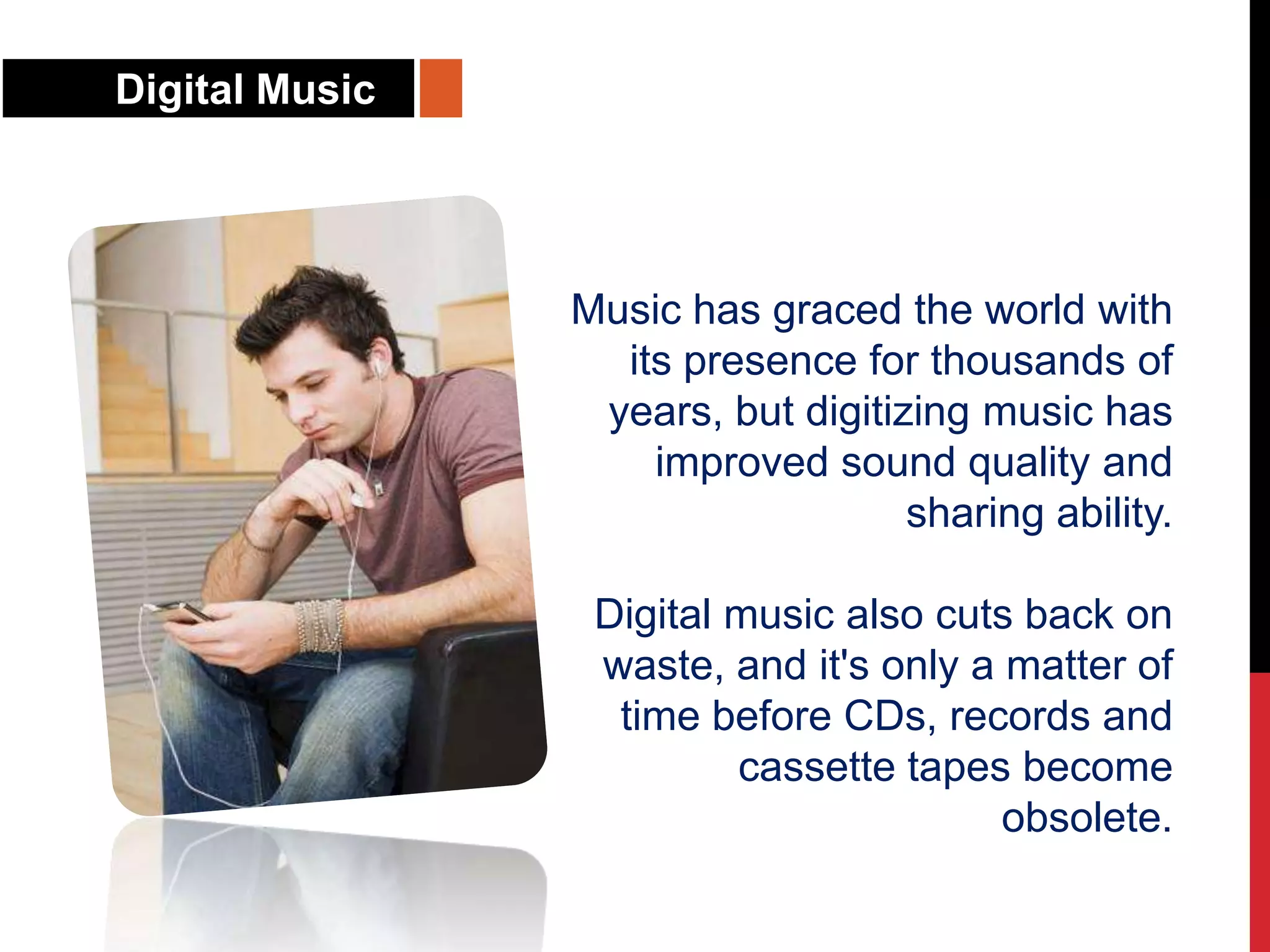 Digital Music

Music has graced the world with its presence for thousands of years, but digitizing music has improved sound quality and sharing ability.

Digital music also cuts back on waste, and it's only a matter of time before CDs, records and cassette tapes become obsolete.